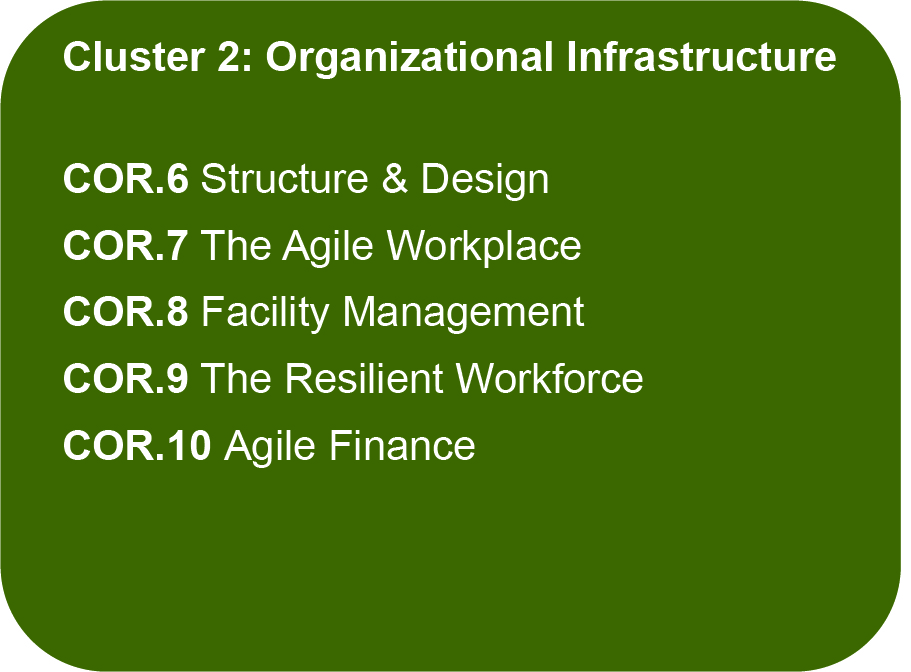 Cluster 2: Organizational Infrastructure

COR.6 Structure & Design
COR.7 The Agile Workplace
COR.8 Facility Management
COR.9 The Resilient Workforce
COR.10 Agile Finance